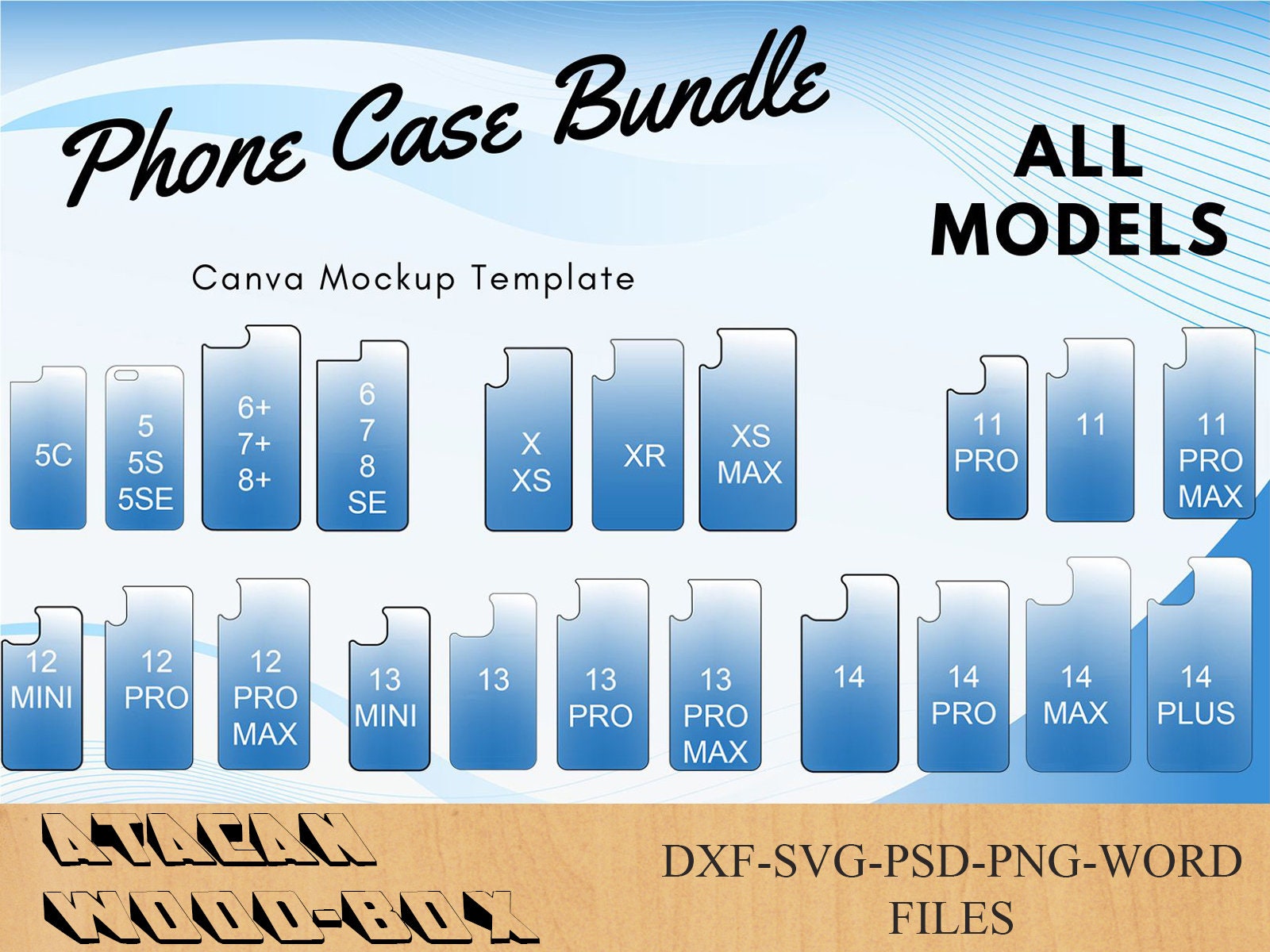 Phone Case Bundle

ALL MODELS

Canva Mockup Template

5C

5
5S
5SE

6+
7+
8+

6
7
8
SE

X
XS

XR

XS
MAX

11
PRO

11

11
PRO
MAX

12
MINI

12
PRO

12
PRO
MAX

13
MINI

13

13
PRO

13
PRO
MAX

14

14
PRO

14
MAX

14
PLUS

ATACAN
WOOD-BOX

DXF-SVG-PSD-PNG-WORD
FILES